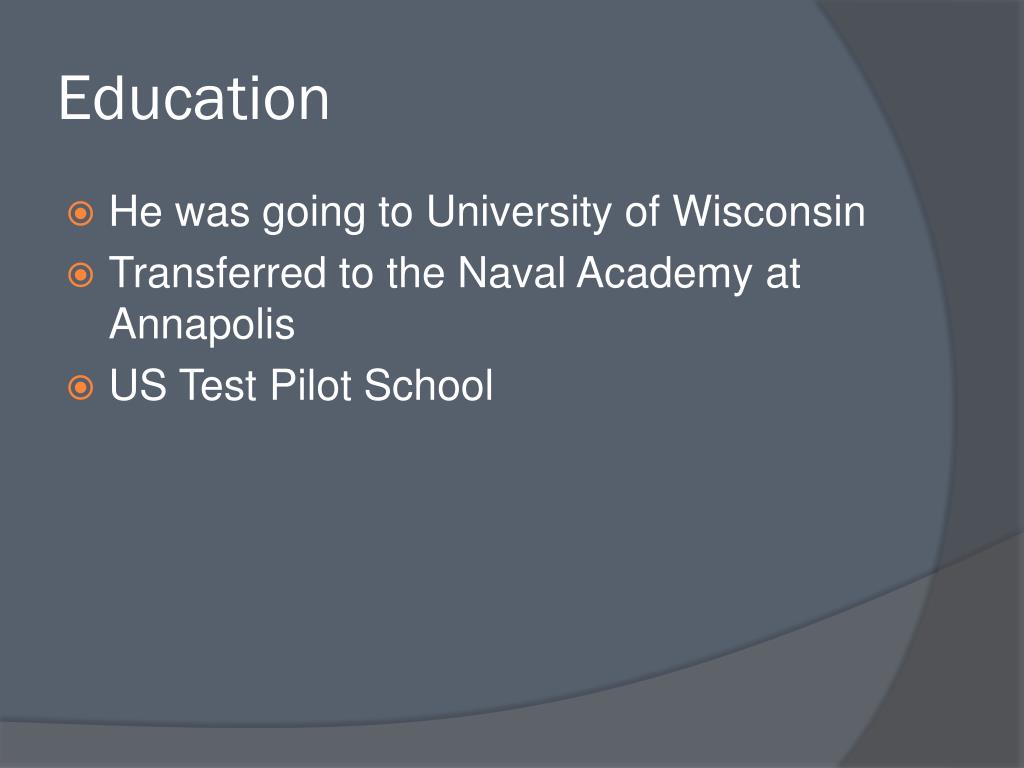 Education

He was going to University of Wisconsin
Transferred to the Naval Academy at Annapolis
US Test Pilot School